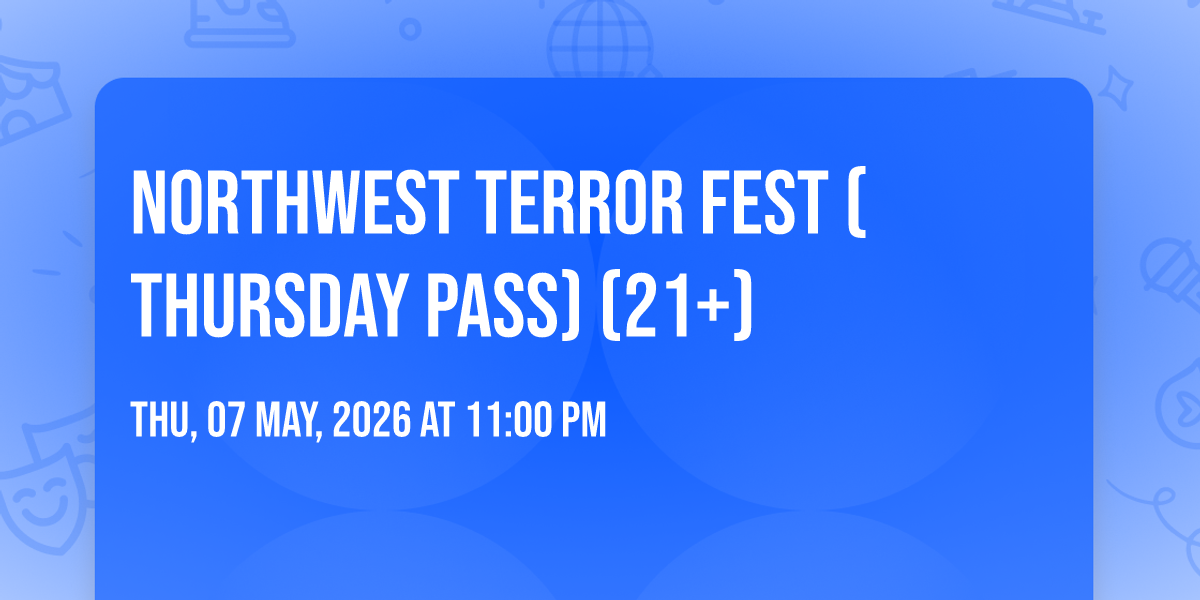 NORTHWEST TERROR FEST ( THURSDAY PASS) (21+)

THU, 07 MAY, 2026 AT 11:00 PM